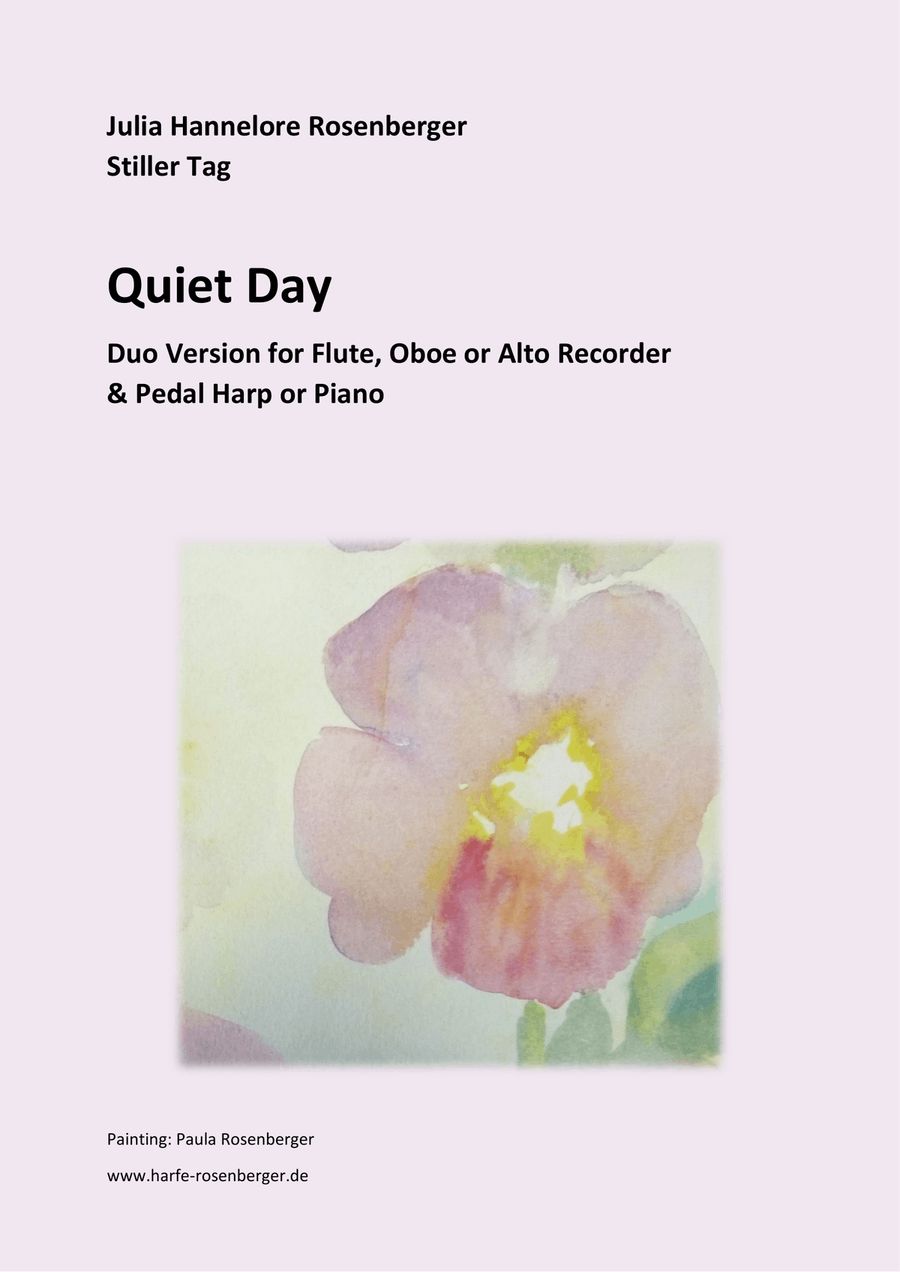 Julia Hannelore Rosenberger
Stiller Tag

Quiet Day

Duo Version for Flute, Oboe or Alto Recorder & Pedal Harp or Piano

Painting: Paula Rosenberger

www.harfe-rosenberger.de